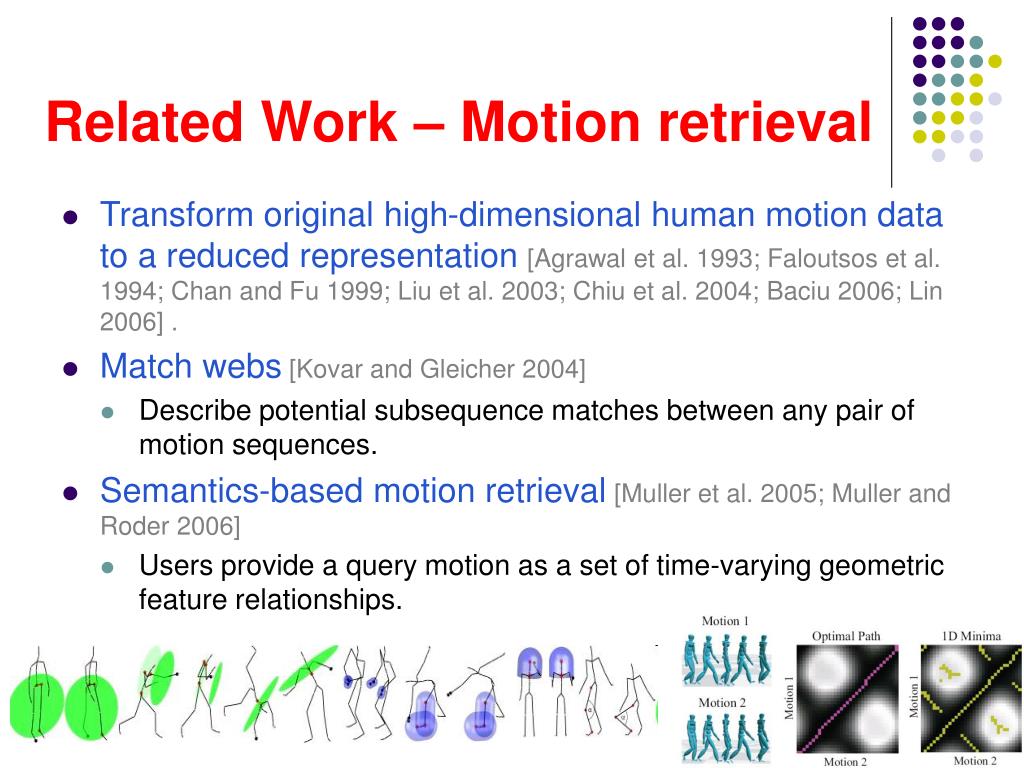 Related Work – Motion retrieval

- Transform original high-dimensional human motion data to a reduced representation [Agrawal et al. 1993; Faloutsos et al. 1994; Chan and Fu 1999; Liu et al. 2003; Chiu et al. 2004; Baciu 2006; Lin 2006] .
- Match webs [Kovar and Gleicher 2004]
  - Describe potential subsequence matches between any pair of motion sequences.
- Semantics-based motion retrieval [Muller et al. 2005; Muller and Roder 2006]
  - Users provide a query motion as a set of time-varying geometric feature relationships.

Motion 1
Motion 2
Optimal Path
Motion 1
Motion 2
1D Minima
Motion 1
Motion 2